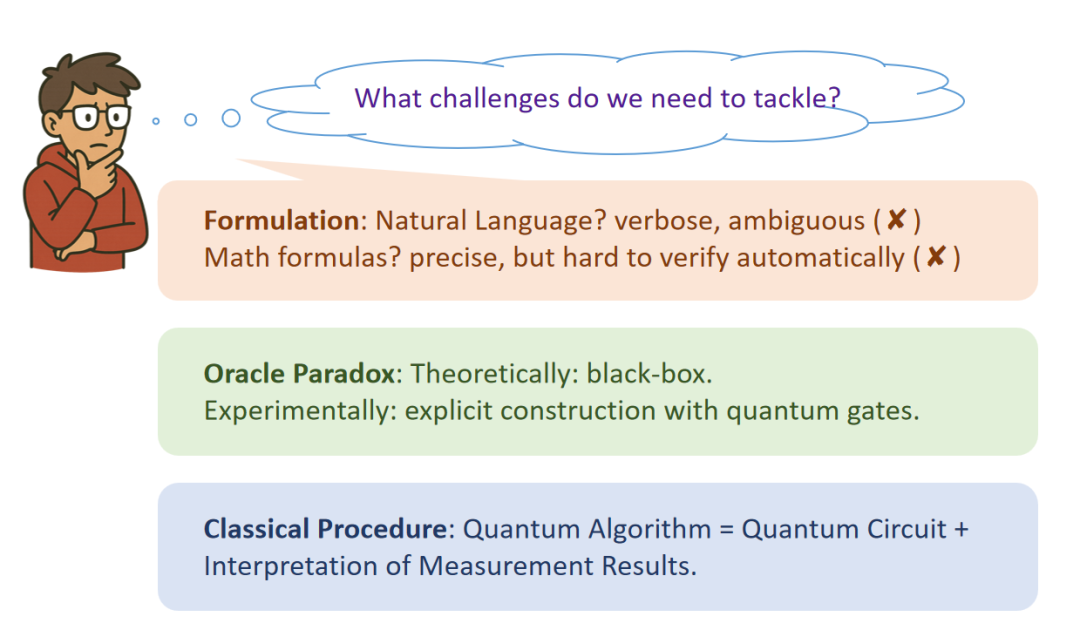 What challenges do we need to tackle?

Formulation: Natural Language? verbose, ambiguous (✘)
Math formulas? precise, but hard to verify automatically (✘)

Oracle Paradox: Theoretically: black-box.
Experimentally: explicit construction with quantum gates.

Classical Procedure: Quantum Algorithm = Quantum Circuit + Interpretation of Measurement Results.